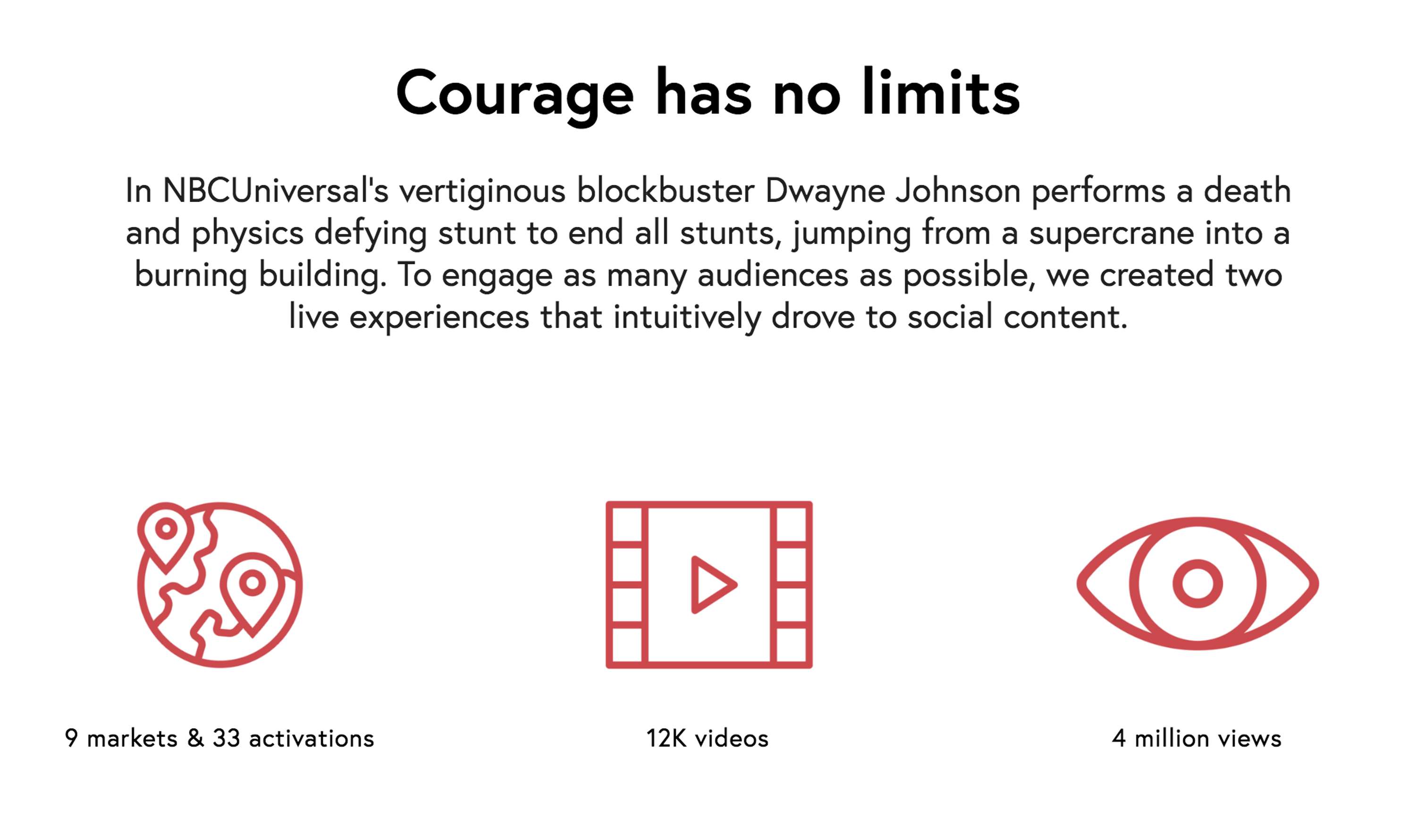 Courage has no limits

In NBCUniversal's vertiginous blockbuster Dwayne Johnson performs a death and physics defying stunt to end all stunts, jumping from a supercrane into a burning building. To engage as many audiences as possible, we created two live experiences that intuitively drove to social content.

9 markets & 33 activations

12K videos

4 million views